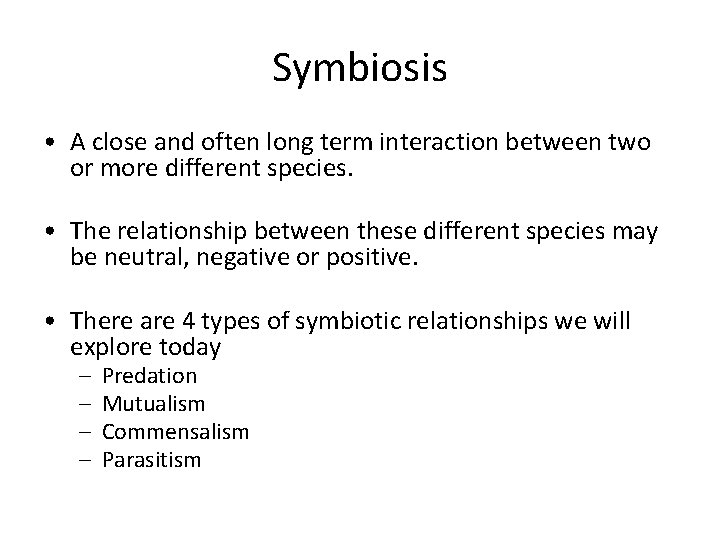 Symbiosis

• A close and often long term interaction between two or more different species.

• The relationship between these different species may be neutral, negative or positive.

• There are 4 types of symbiotic relationships we will explore today
– Predation
– Mutualism
– Commensalism
– Parasitism